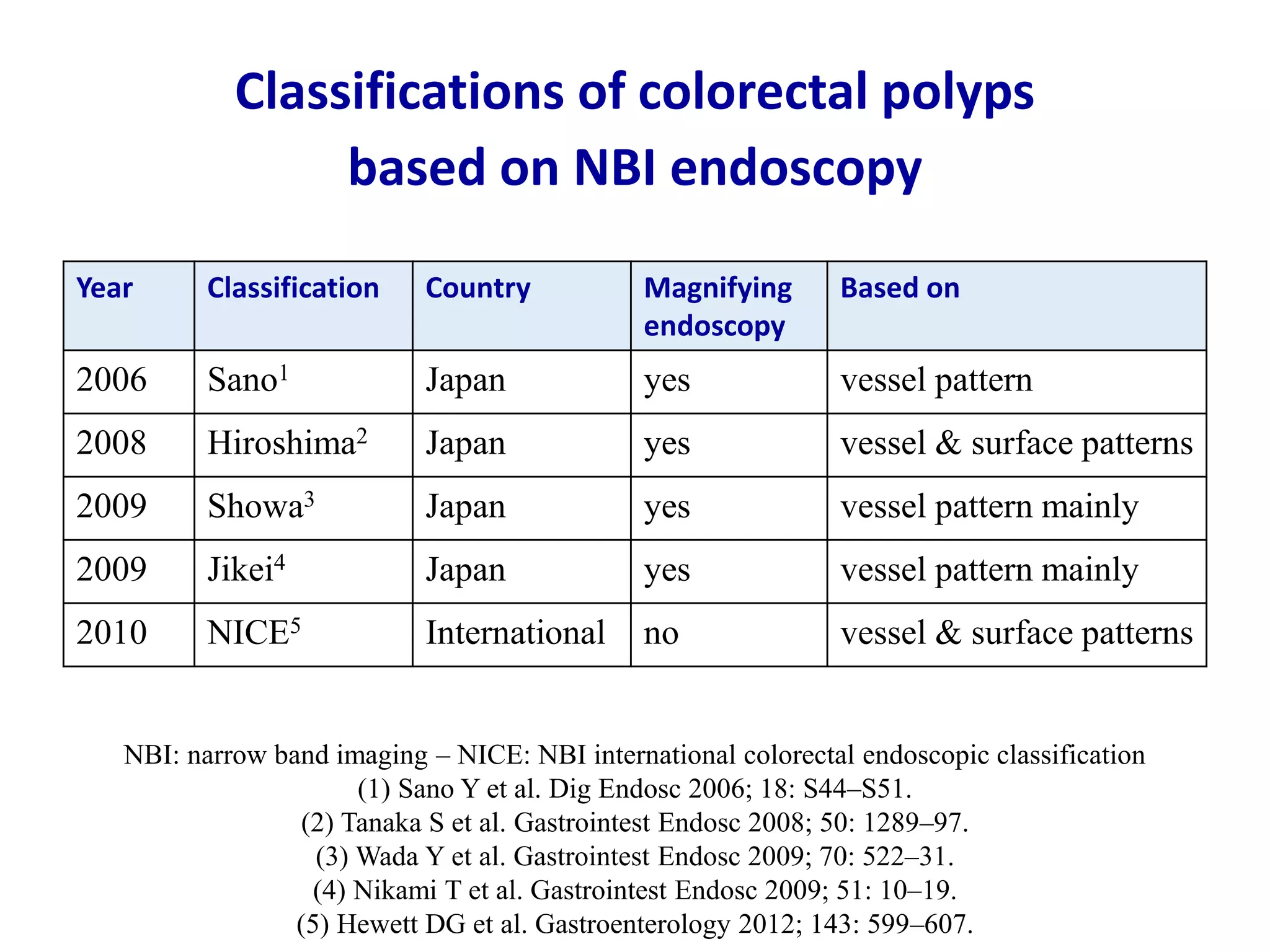 Classifications of colorectal polyps based on NBI endoscopy

| Year | Classification | Country | Magnifying endoscopy | Based on |
|---|---|---|---|---|
| 2006 | Sano$^1$ | Japan | yes | vessel pattern |
| 2008 | Hiroshima$^2$ | Japan | yes | vessel & surface patterns |
| 2009 | Showa$^3$ | Japan | yes | vessel pattern mainly |
| 2009 | Jikei$^4$ | Japan | yes | vessel pattern mainly |
| 2010 | NICE$^5$ | International | no | vessel & surface patterns |

NBI: narrow band imaging – NICE: NBI international colorectal endoscopic classification
(1) Sano Y et al. Dig Endosc 2006; 18: S44–S51.
(2) Tanaka S et al. Gastrointest Endosc 2008; 50: 1289–97.
(3) Wada Y et al. Gastrointest Endosc 2009; 70: 522–31.
(4) Nikami T et al. Gastrointest Endosc 2009; 51: 10–19.
(5) Hewett DG et al. Gastroenterology 2012; 143: 599–607.